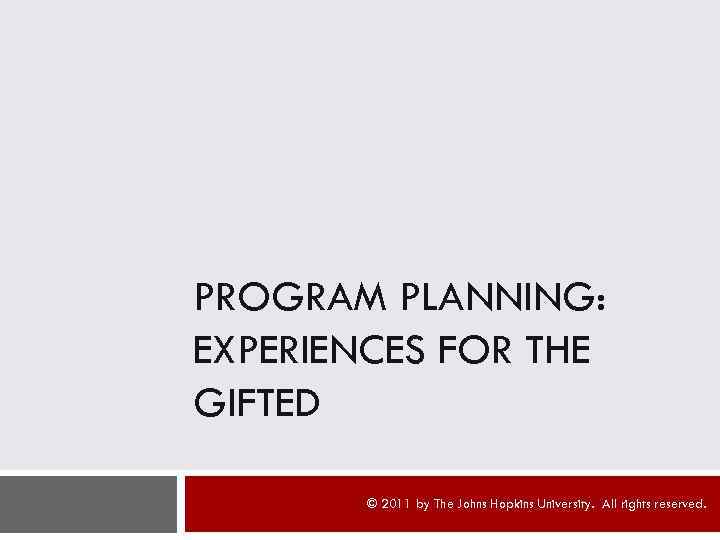 PROGRAM PLANNING: EXPERIENCES FOR THE GIFTED

© 2011 by The Johns Hopkins University. All rights reserved.